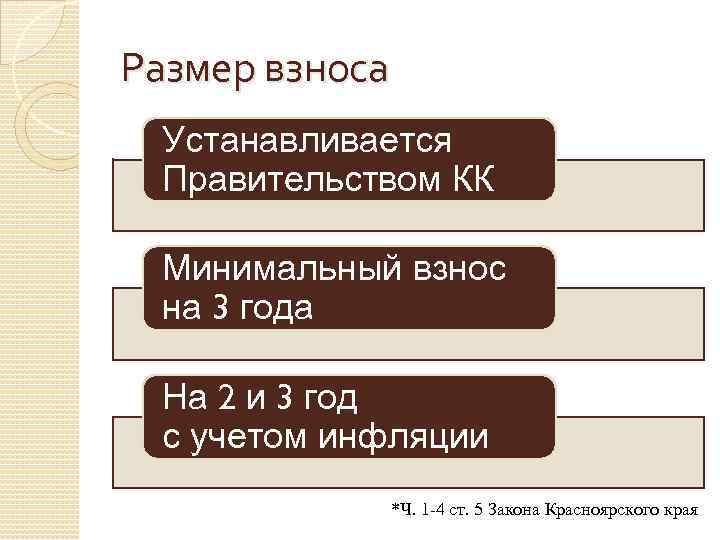 Размер взноса

Устанавливается Правительством КК

Минимальный взнос на 3 года

На 2 и 3 год с учетом инфляции

*Ч. 1-4 ст. 5 Закона Красноярского края